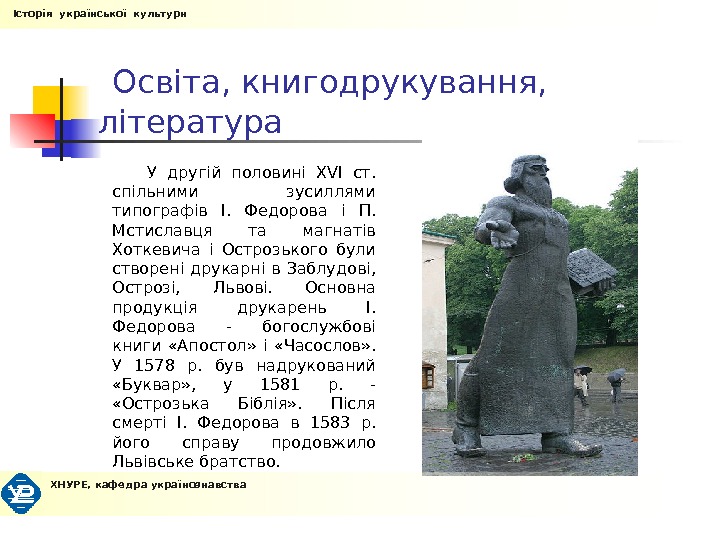 Історія української культури

Освіта, книгодрукування, література

У другій половині XVI ст. спільними зусиллями типографів І. Федорова і П. Мстиславця та магнатів Хоткевича і Острозького були створені друкарні в Заблудові, Острозі, Львові. Основна продукція друкарень І. Федорова - богослужбові книги «Апостол» і «Часослов». У 1578 р. був надрукований «Буквар», у 1581 р. - «Острозька Біблія». Після смерті І. Федорова в 1583 р. його справу продовжило Львівське братство.

ХНУРЕ, кафедра українознавства